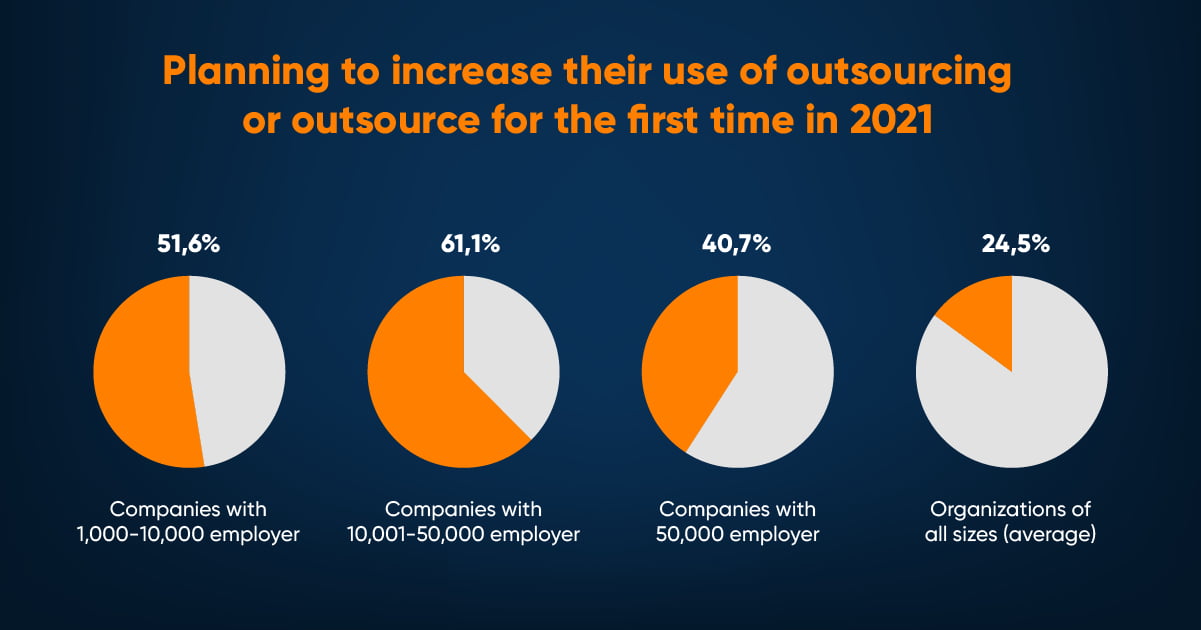 Planning to increase their use of outsourcing or outsource for the first time in 2021

51,6%

Companies with 1,000-10,000 employer

61,1%

Companies with 10,001-50,000 employer

40,7%

Companies with 50,000 employer

24,5%

Organizations of all sizes (average)